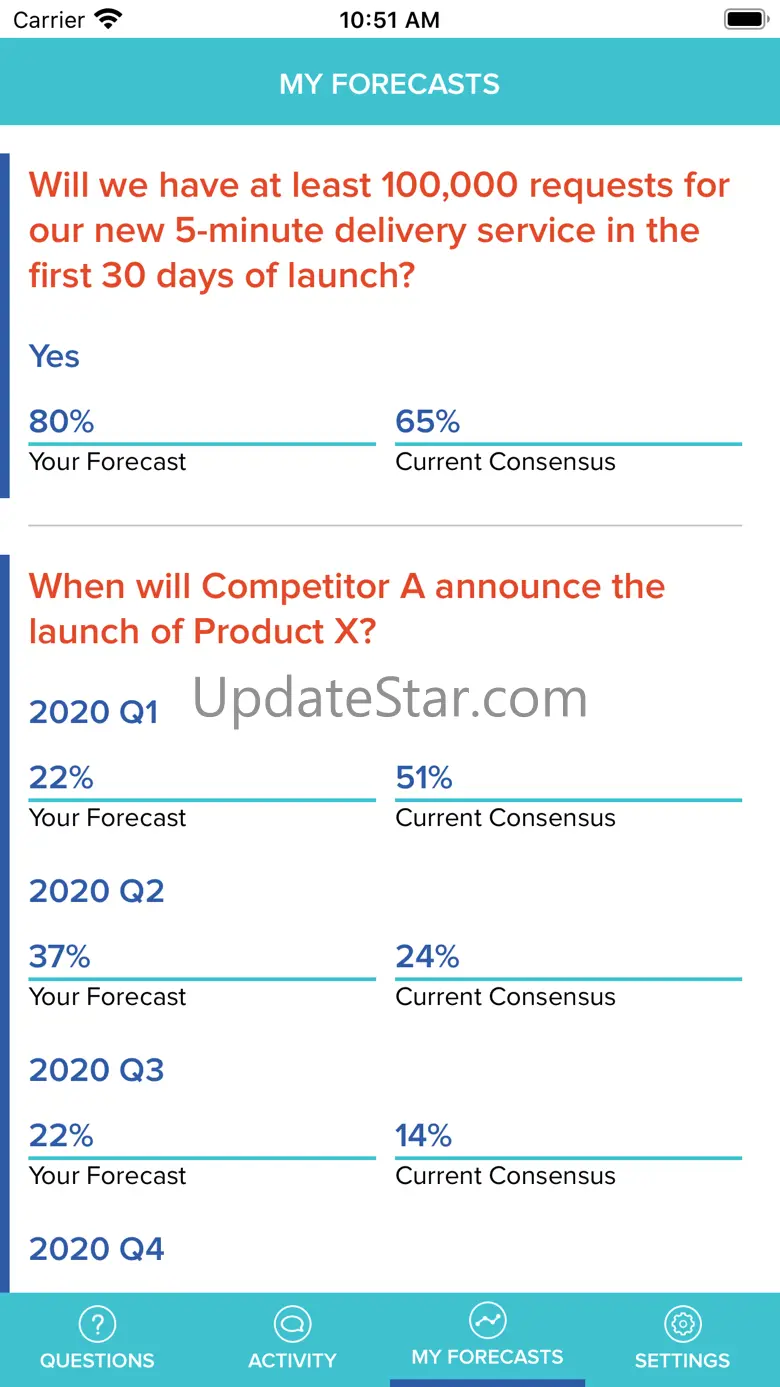 Carrier 10:51 AM

MY FORECASTS

Will we have at least 100,000 requests for our new 5-minute delivery service in the first 30 days of launch?

Yes

80%
Your Forecast

65%
Current Consensus

When will Competitor A announce the launch of Product X?

UpdateStar.com

2020 Q1

22%
Your Forecast

51%
Current Consensus

2020 Q2

37%
Your Forecast

24%
Current Consensus

2020 Q3

22%
Your Forecast

14%
Current Consensus

2020 Q4

QUESTIONS ACTIVITY MY FORECASTS SETTINGS